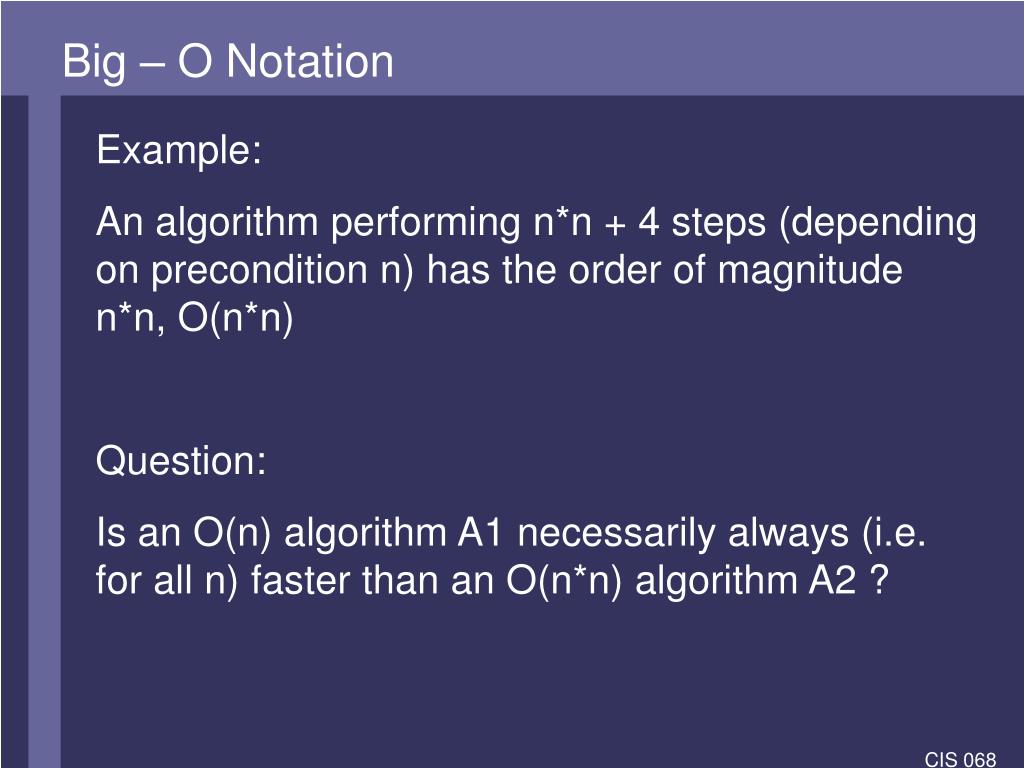 Big – O Notation

Example:

An algorithm performing n*n + 4 steps (depending on precondition n) has the order of magnitude n*n, O(n*n)

Question:

Is an O(n) algorithm A1 necessarily always (i.e. for all n) faster than an O(n*n) algorithm A2 ?

CIS 068